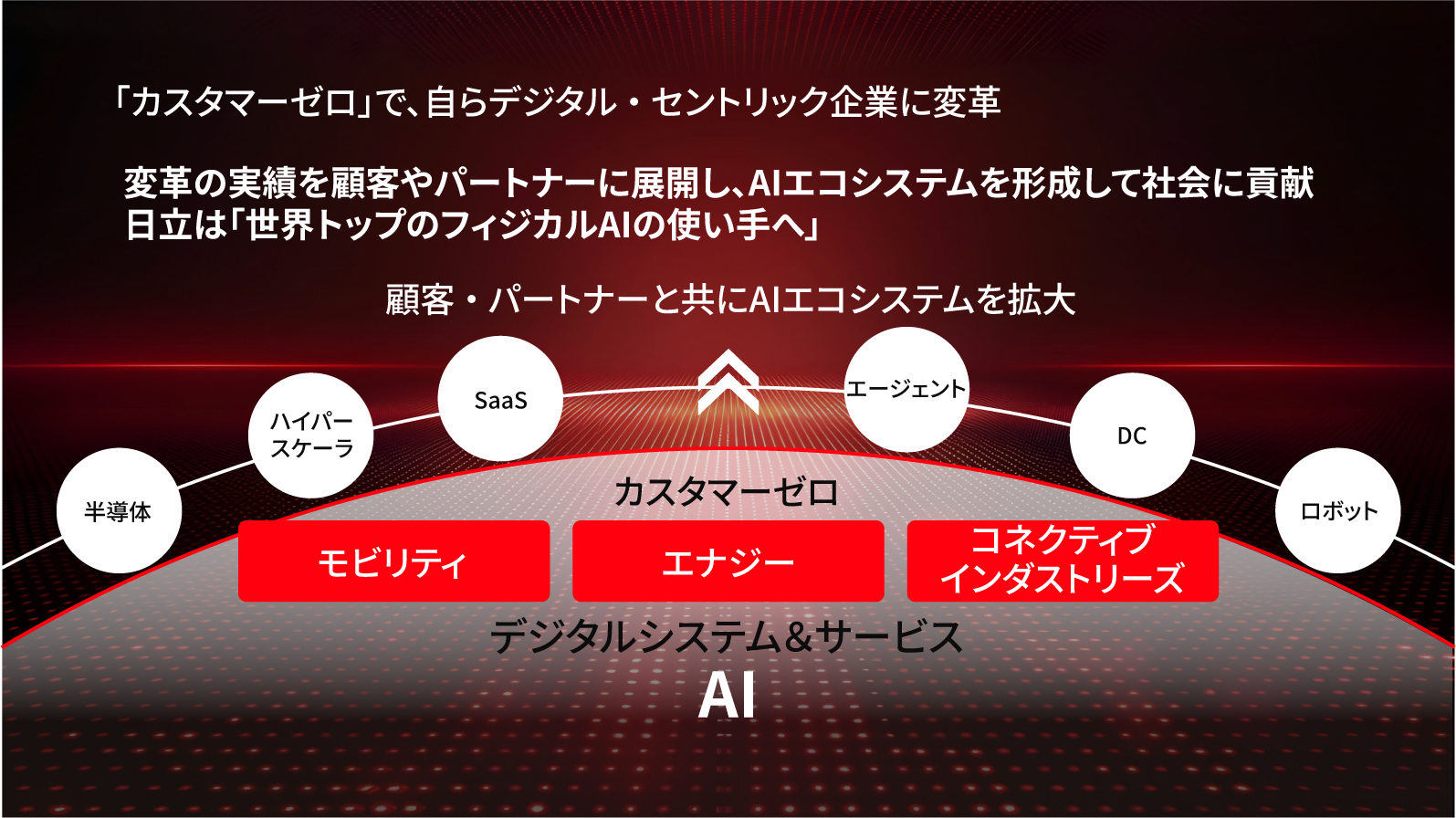 「カスタマーゼロ」で、自らデジタル・セントリック企業に変革

変革の実績を顧客やパートナーに展開し、AIエコシステムを形成して社会に貢献
日立は「世界トップのフィジカルAIの使い手へ」

顧客・パートナーと共にAIエコシステムを拡大

半導体

ハイパースケーラ

SaaS

エージェント

DC

ロボット

カスタマーゼロ

モビリティ

エナジー

コネクティブインダストリーズ

デジタルシステム&サービス

AI